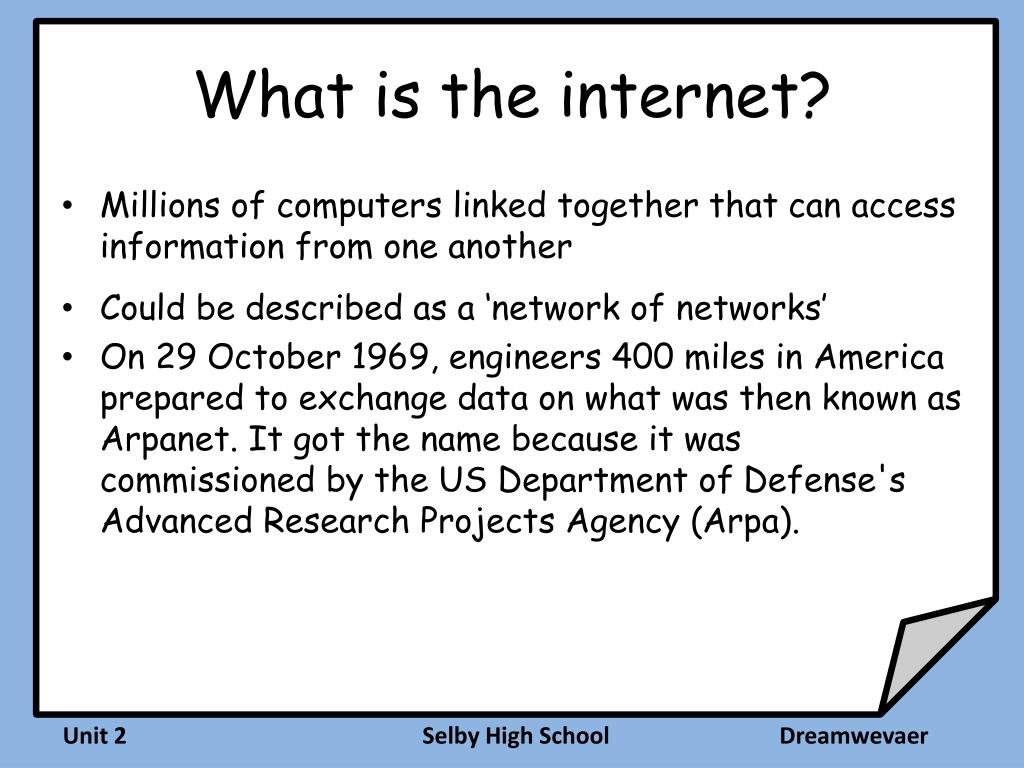 What is the internet?

• Millions of computers linked together that can access information from one another

• Could be described as a ‘network of networks’

• On 29 October 1969, engineers 400 miles in America prepared to exchange data on what was then known as Arpanet. It got the name because it was commissioned by the US Department of Defense's Advanced Research Projects Agency (Arpa).

Unit 2

Selby High School

Dreamwevaer